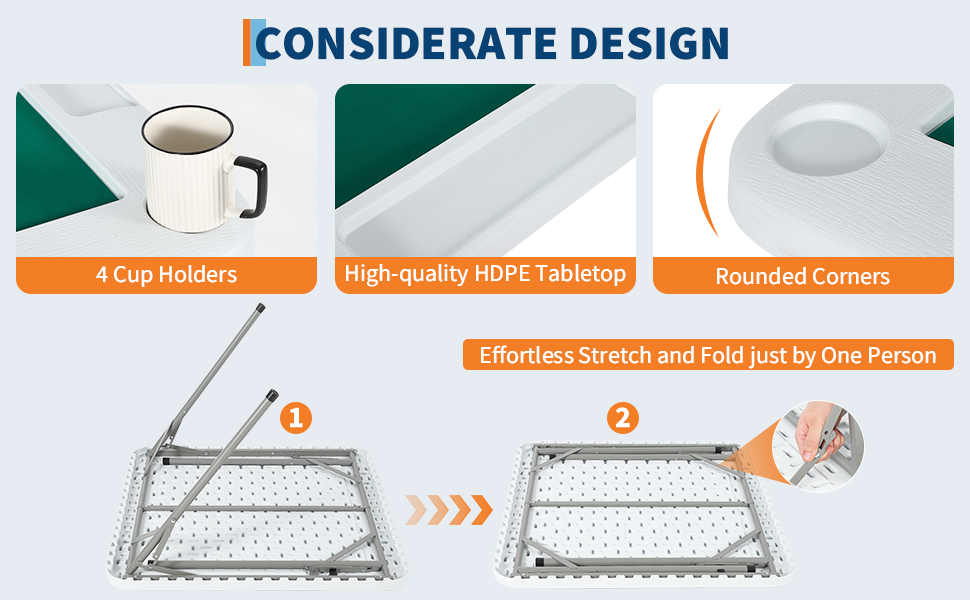 CONSIDERATE DESIGN

4 Cup Holders

High-quality HDPE Tabletop

Rounded Corners

Effortless Stretch and Fold just by One Person

1

2